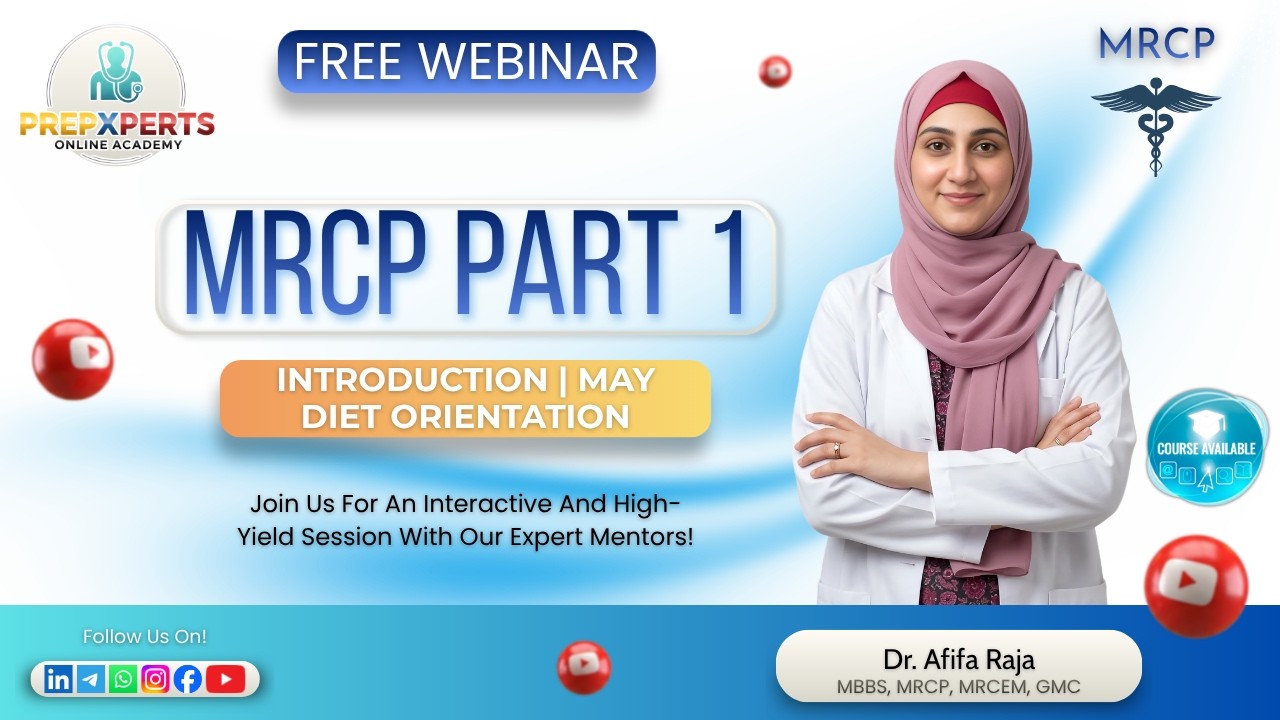 PREPXPERTS
ONLINE ACADEMY

FREE WEBINAR

MRCP

MRCP PART 1

INTRODUCTION | MAY DIET ORIENTATION

Join Us For An Interactive And High-Yield Session With Our Expert Mentors!

COURSE AVAILABLE

Follow Us On!

Dr. Afifa Raja
MBBS, MRCP, MRCEM, GMC